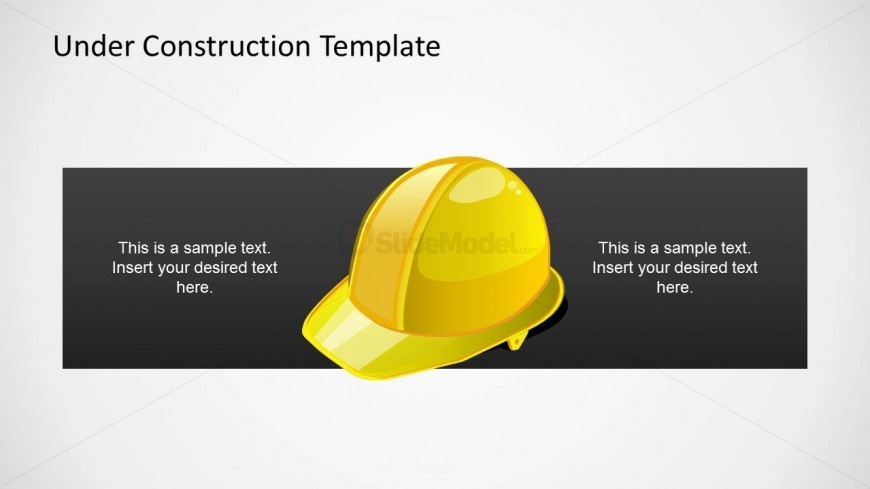 Under Construction Template

This is a sample text. Insert your desired text here.

SlideModel.com

This is a sample text. Insert your desired text here.